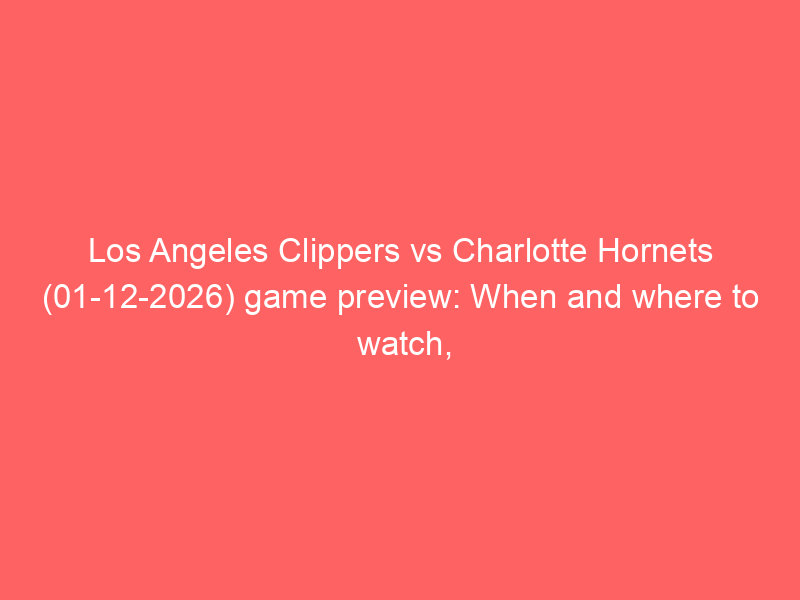 Los Angeles Clippers vs Charlotte Hornets (01-12-2026) game preview: When and where to watch,